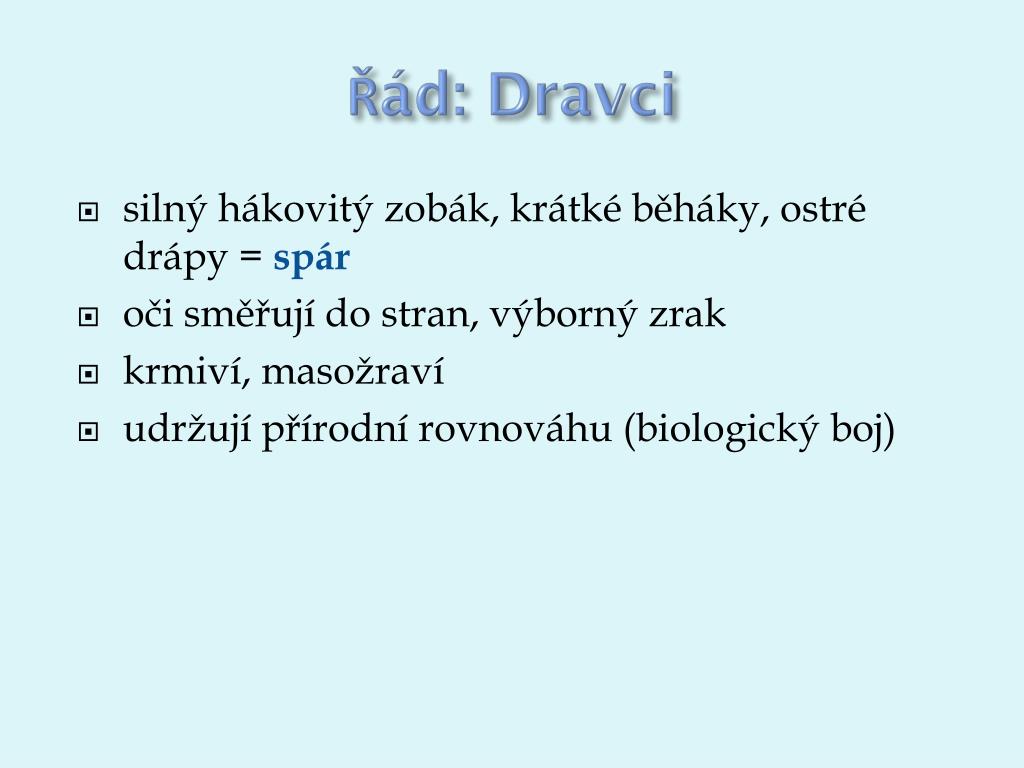 Řád: Dravci

silný hákovitý zobák, krátké běháky, ostré drápy = spár

oči směřují do stran, výborný zrak

krmiví, masožraví

udržují přírodní rovnováhu (biologický boj)